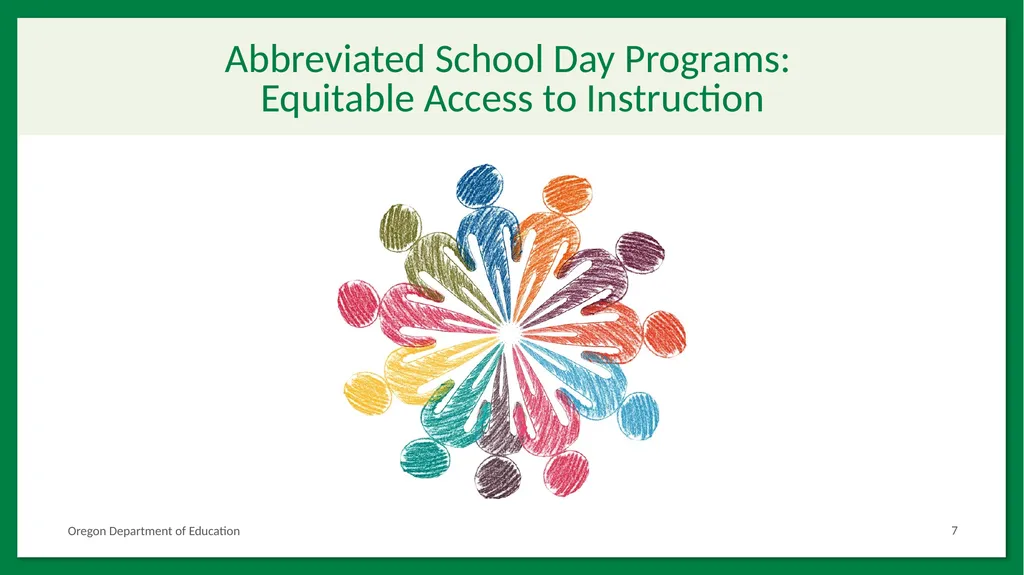 Abbreviated School Day Programs: Equitable Access to Instruction

Oregon Department of Education

7